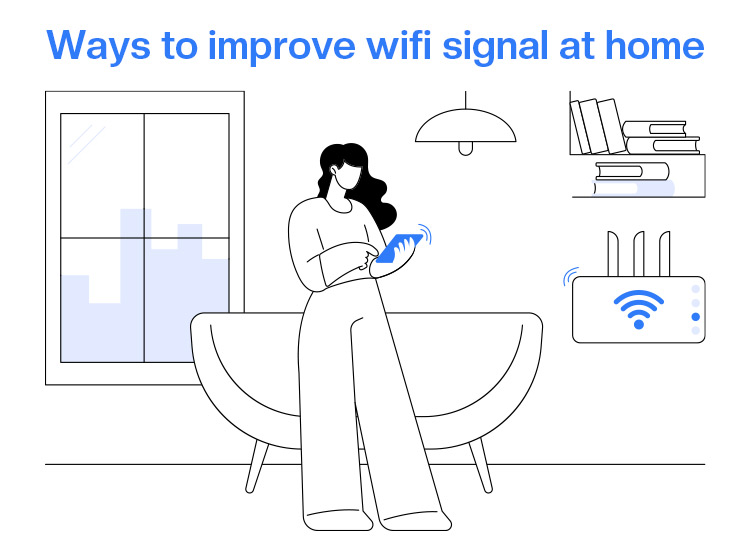 Ways to improve wifi signal at home